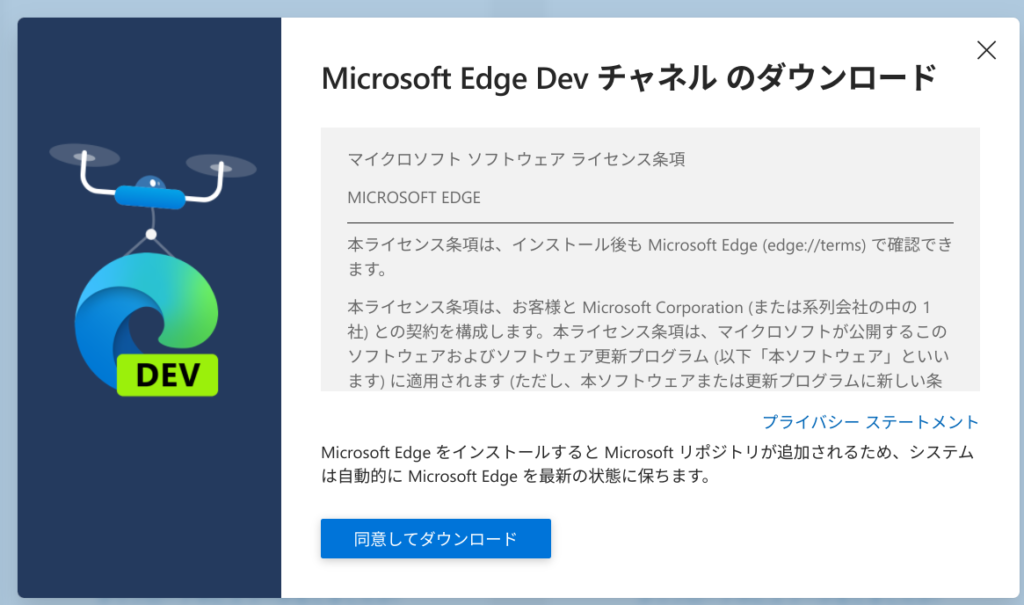 DEV

Microsoft Edge Dev チャネル のダウンロード

マイクロソフト ソフトウェア ライセンス条項

MICROSOFT EDGE

本ライセンス条項は、インストール後も Microsoft Edge (edge://terms) で確認できます。

本ライセンス条項は、お客様と Microsoft Corporation (または系列会社の中の 1 社) との契約を構成します。本ライセンス条項は、マイクロソフトが公開するこのソフトウェアおよびソフトウェア更新プログラム (以下「本ソフトウェア」といいます) に適用されます (ただし、本ソフトウェアまたは更新プログラムに新しい条

プライバシー ステートメント

Microsoft Edge をインストールすると Microsoft リポジトリが追加されるため、システムは自動的に Microsoft Edge を最新の状態に保ちます。

同意してダウンロード